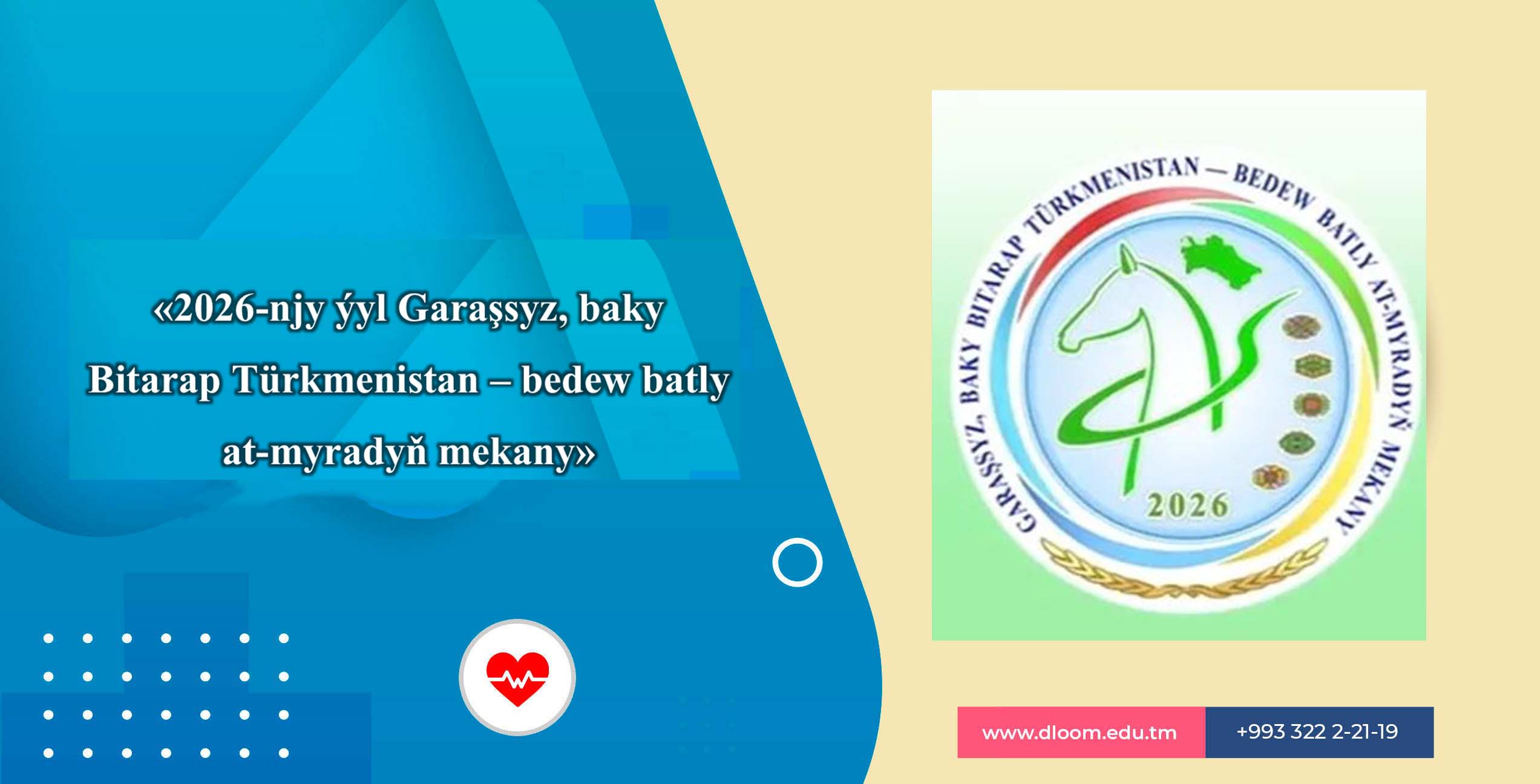 «2026-njy ýyl Garaşsyz, baky Bitarap Türkmenistan – bedew batly at-myradyň mekany»

GARAŞSYZ, BAKY BITARAP TÜRKMENISTAN — BEDEW BATLY AT-MYRADYŇ MEKANY

2026

www.dloom.edu.tm

+993 322 2-21-19